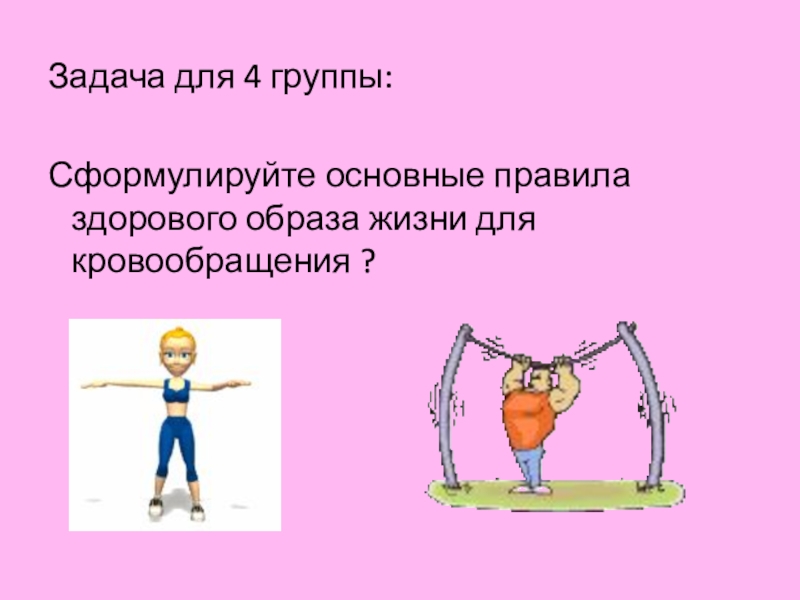 Задача для 4 группы:

Сформулируйте основные правила здорового образа жизни для кровообращения ?